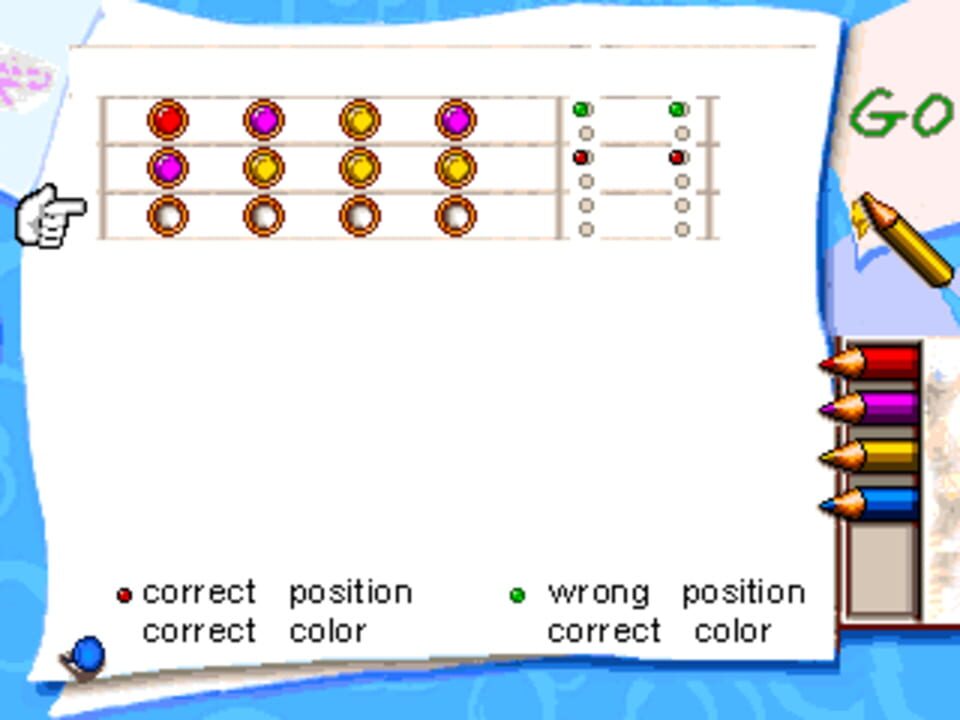 GO

correct position
correct color

wrong position
correct color